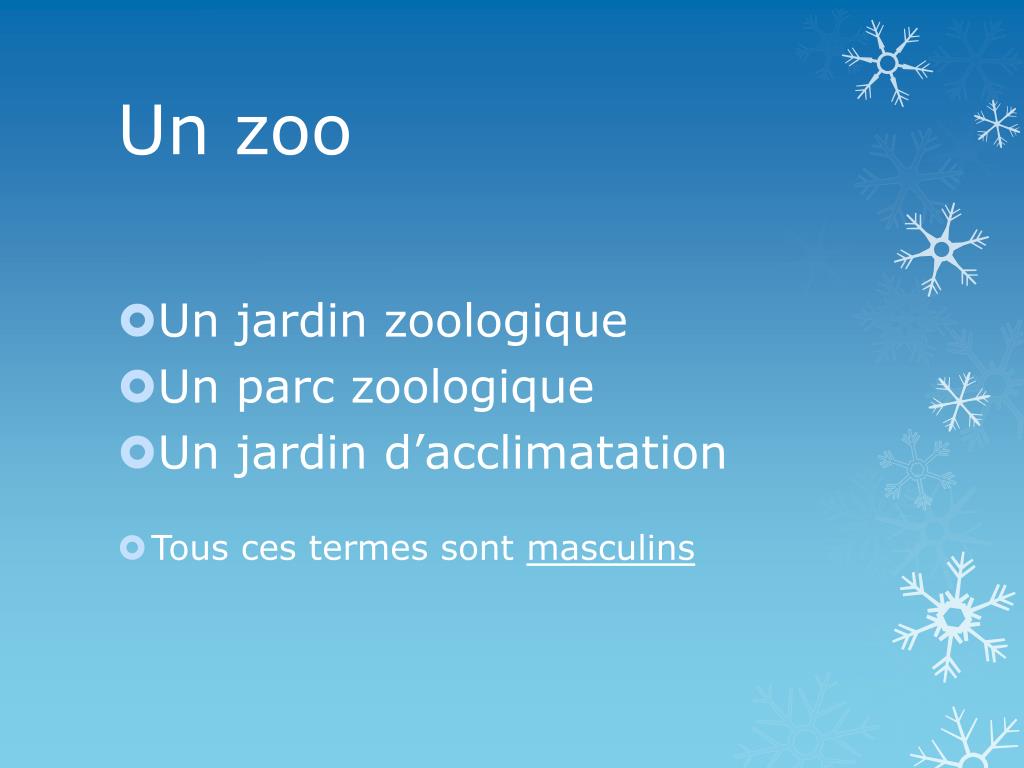 Un zoo

Un jardin zoologique
Un parc zoologique
Un jardin d’acclimatation

Tous ces termes sont masculins